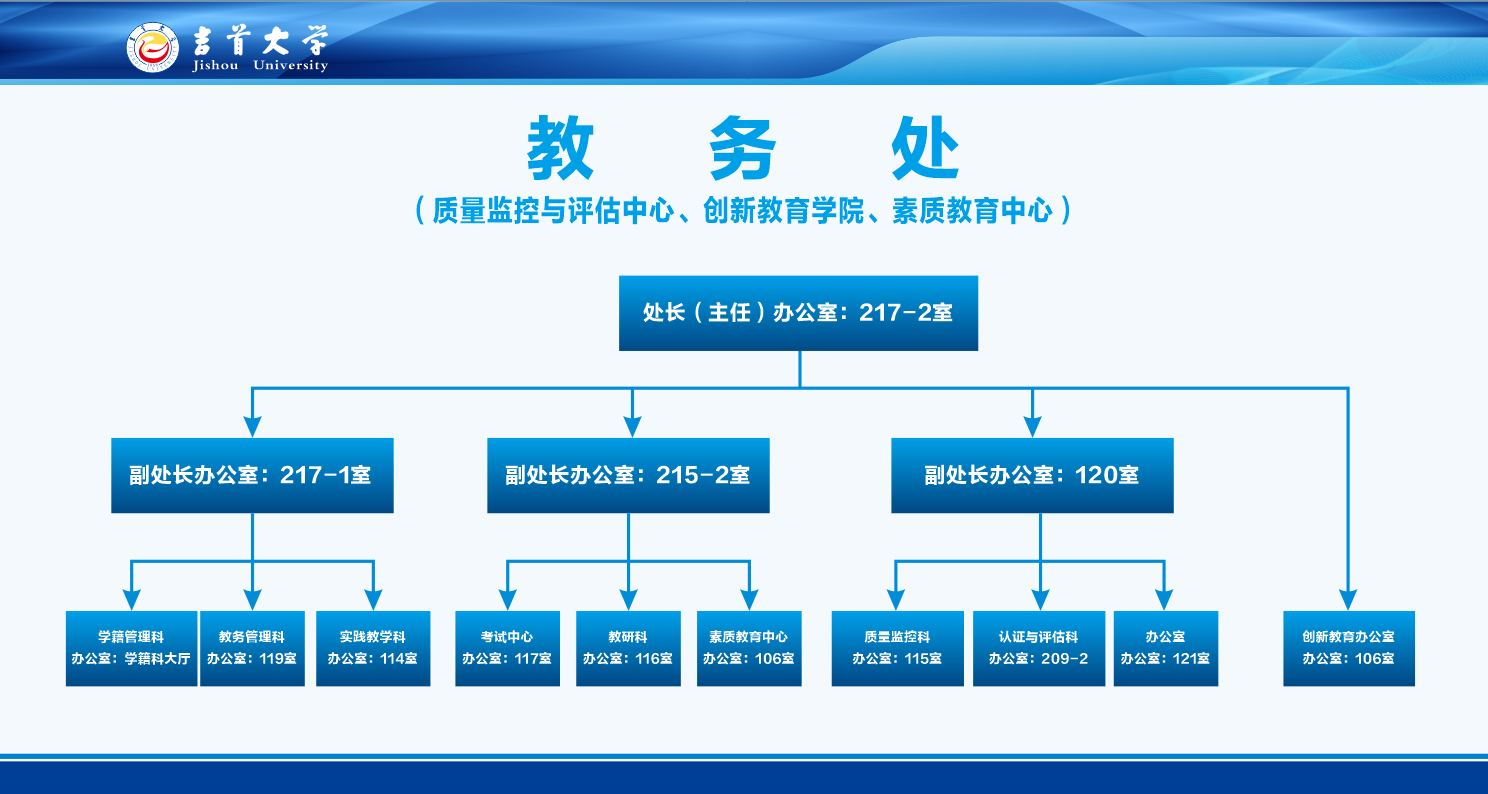 吉首大学
Jishou University

教 务 处
（质量监控与评估中心、创新教育学院、素质教育中心）

处长（主任）办公室：217-2室

副处长办公室：217-1室

副处长办公室：215-2室

副处长办公室：120室

学籍管理科
办公室：学籍科大厅

教务管理科
办公室：119室

实践教学科
办公室：114室

考试中心
办公室：117室

教研科
办公室：116室

素质教育中心
办公室：106室

质量监控科
办公室：115室

认证与评估科
办公室：209-2

办公室
办公室：121室

创新教育办公室
办公室：106室